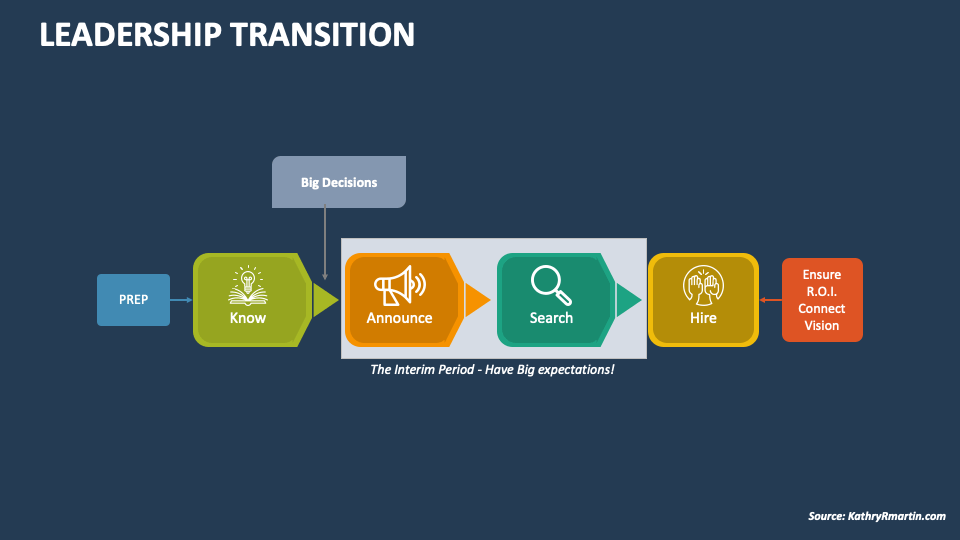 LEADERSHIP TRANSITION

Big Decisions

PREP

Know

Announce

Search

Hire

Ensure R.O.I. Connect Vision

The Interim Period - Have Big expectations!

Source: KathryRmartin.com